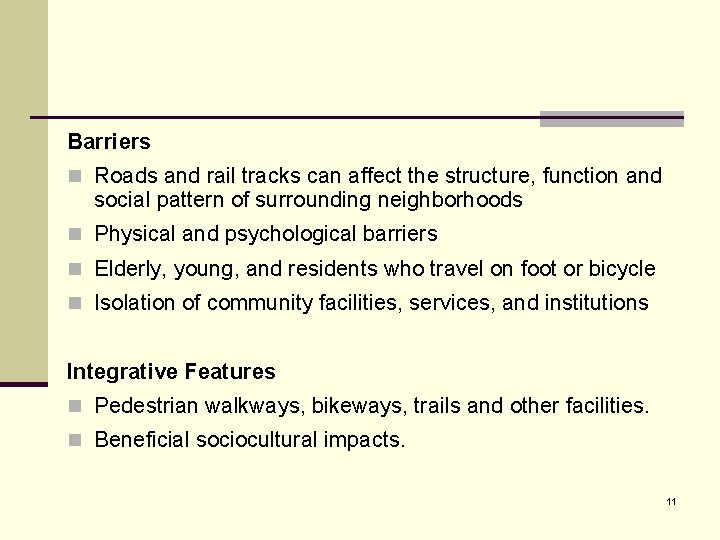 Barriers

- Roads and rail tracks can affect the structure, function and social pattern of surrounding neighborhoods
- Physical and psychological barriers
- Elderly, young, and residents who travel on foot or bicycle
- Isolation of community facilities, services, and institutions

Integrative Features

- Pedestrian walkways, bikeways, trails and other facilities.
- Beneficial sociocultural impacts.

11